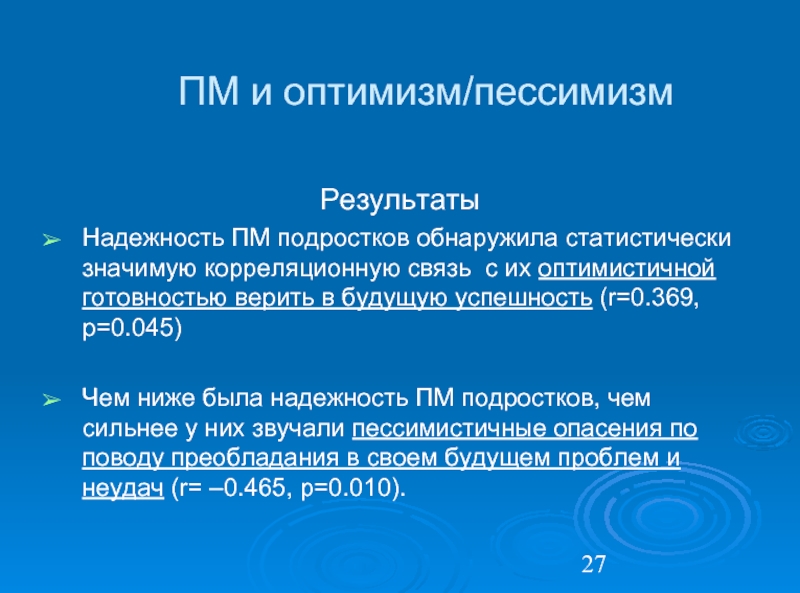 ПМ и оптимизм/пессимизм

Результаты

➢ Надежность ПМ подростков обнаружила статистически значимую корреляционную связь с их оптимистичной готовностью верить в будущую успешность (r=0.369, p=0.045)

➢ Чем ниже была надежность ПМ подростков, чем сильнее у них звучали пессимистичные опасения по поводу преобладания в своем будущем проблем и неудач (r= –0.465, p=0.010).

27